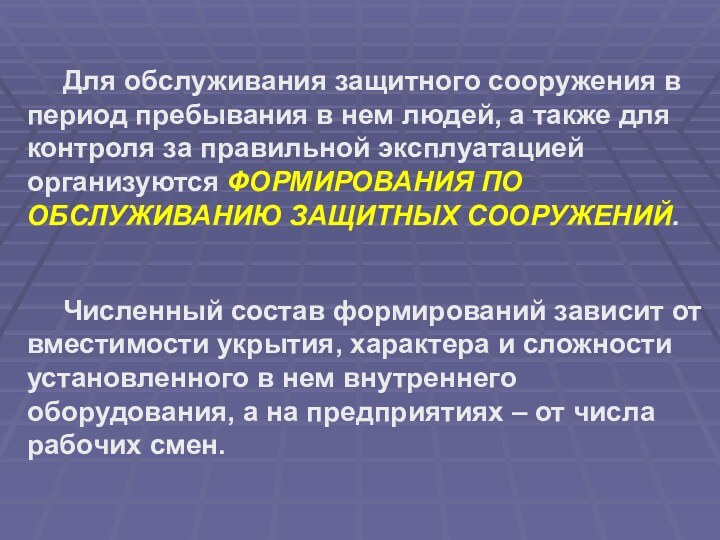 Для обслуживания защитного сооружения в период пребывания в нем людей, а также для контроля за правильной эксплуатацией организуются ФОРМИРОВАНИЯ ПО ОБСЛУЖИВАНИЮ ЗАЩИТНЫХ СООРУЖЕНИЙ.

Численный состав формирований зависит от вместимости укрытия, характера и сложности установленного в нем внутреннего оборудования, а на предприятиях – от числа рабочих смен.